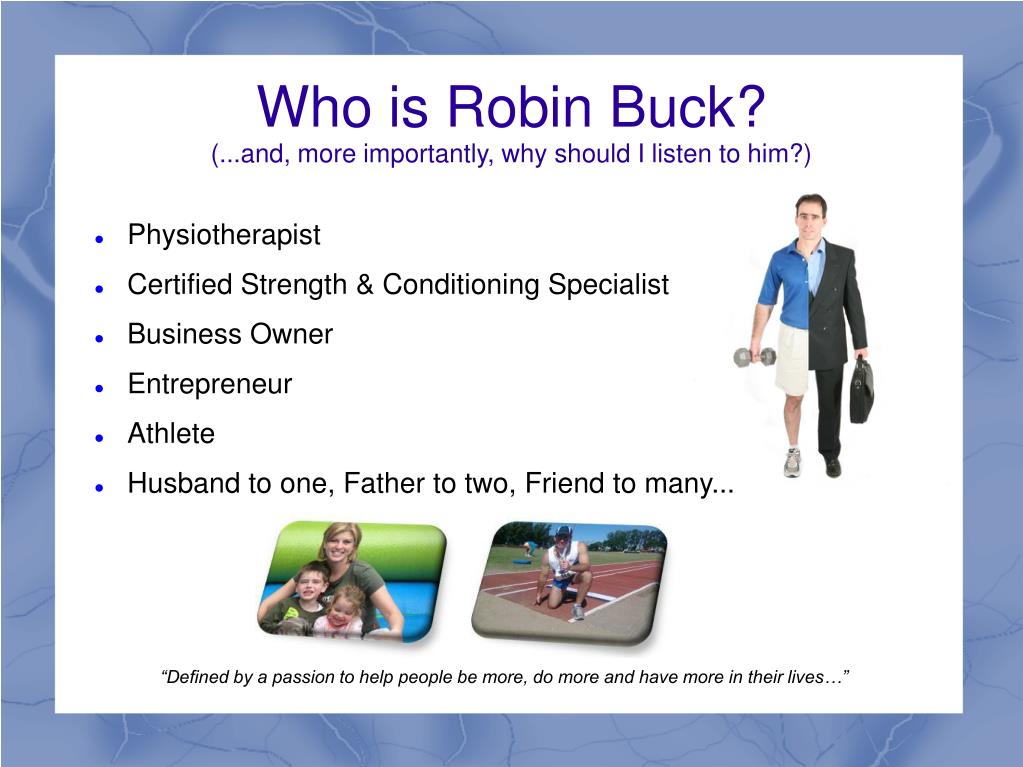 Who is Robin Buck?
(...and, more importantly, why should I listen to him?)

- Physiotherapist
- Certified Strength & Conditioning Specialist
- Business Owner
- Entrepreneur
- Athlete
- Husband to one, Father to two, Friend to many...

“Defined by a passion to help people be more, do more and have more in their lives…”